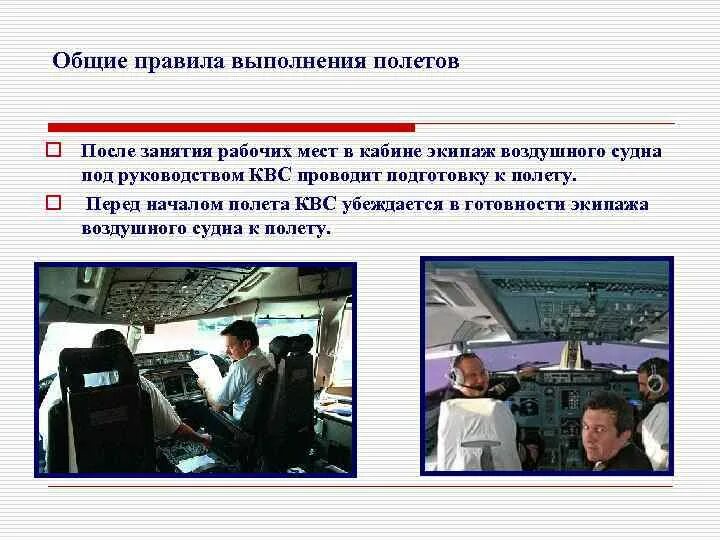 Общие правила выполнения полетов

После занятия рабочих мест в кабине экипаж воздушного судна под руководством КВС проводит подготовку к полету.

Перед началом полета КВС убеждается в готовности экипажа воздушного судна к полету.